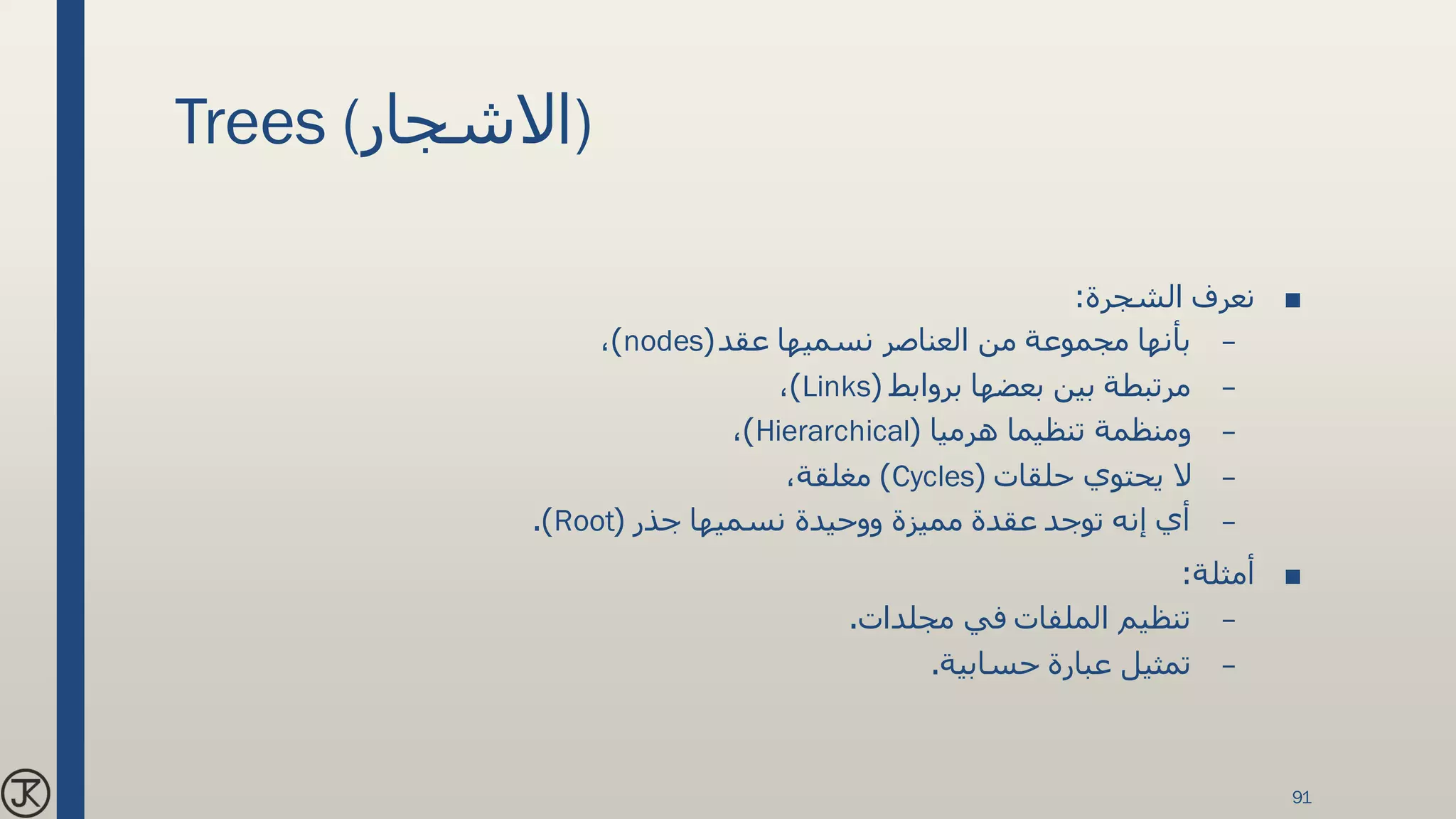 Trees (الاشجار)

■ نعرف الشجرة:

– بأنها مجموعة من العناصر نسميها عقد(nodes)،

– مرتبطة بين بعضها بروابط (Links)،

– ومنظمة تنظيما هرميا (Hierarchical)،

– لا يحتوي حلقات (Cycles) مغلقة،

– أي إنه توجد عقدة مميزة ووحيدة نسميها جذر (Root).

■ أمثلة:

– تنظيم الملفات في مجلدات.

– تمثيل عبارة حسابية.

JK

91